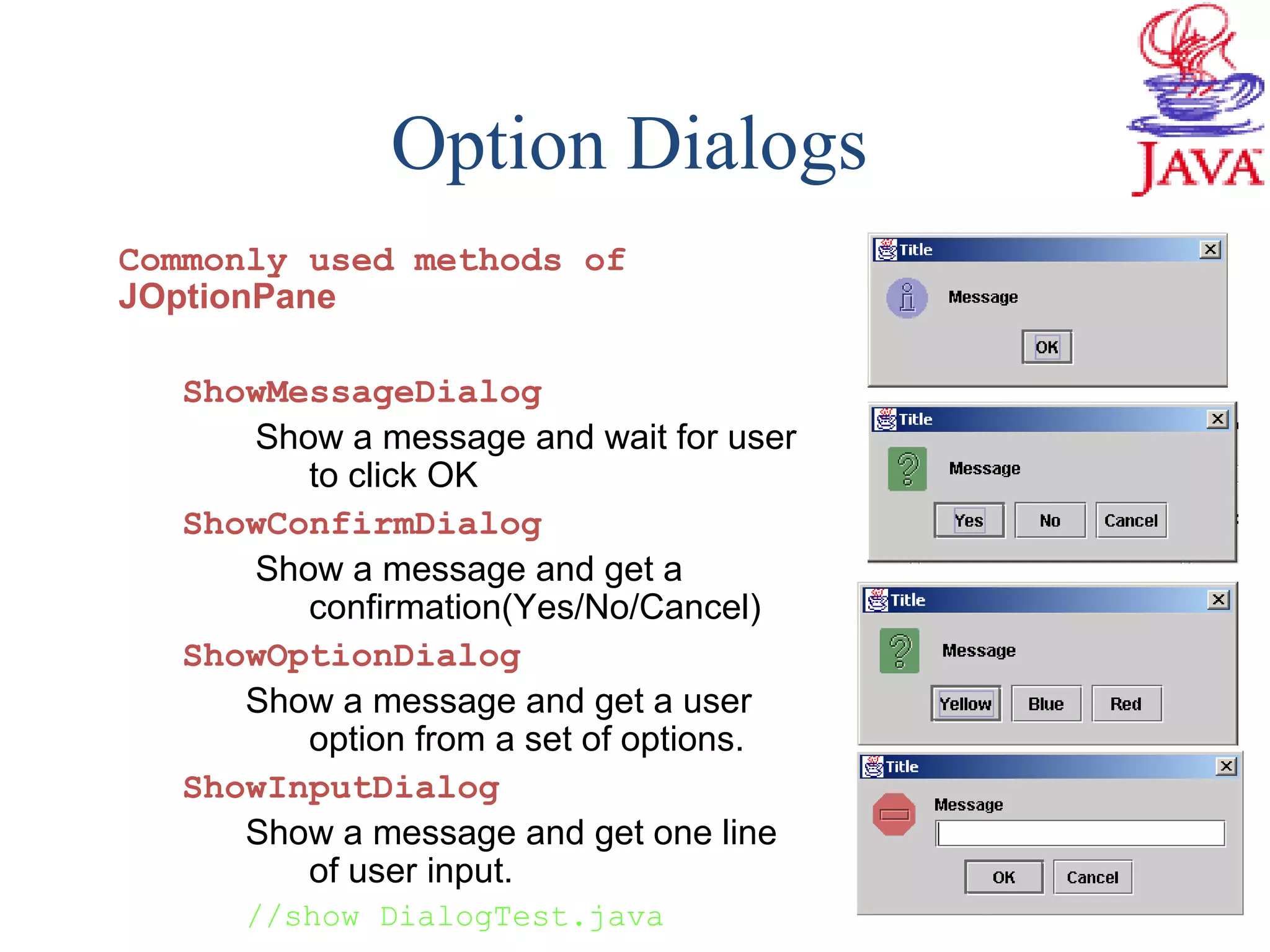 Option Dialogs

JAVA

Commonly used methods of JOptionPane

ShowMessageDialog

Show a message and wait for user to click OK

ShowConfirmDialog

Show a message and get a confirmation(Yes/No/Cancel)

ShowOptionDialog

Show a message and get a user option from a set of options.

ShowInputDialog

Show a message and get one line of user input.

//show DialogTest.java

Title
Message
OK

Title
Message
Yes No Cancel

Title
Message
Yellow Blue Red

Title
Message
OK Cancel